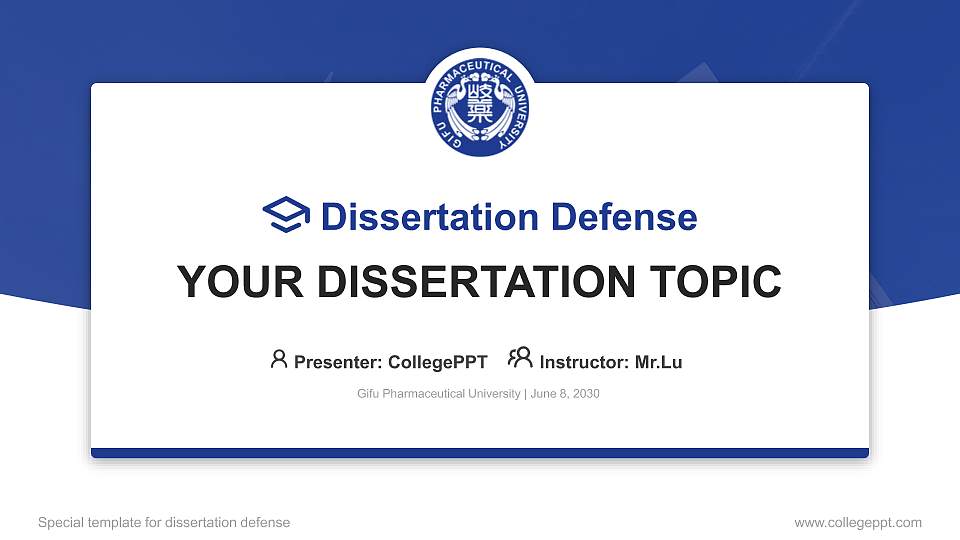 GIFU PHARMACEUTICAL UNIVERSITY

岐薬

Dissertation Defense

YOUR DISSERTATION TOPIC

Presenter: CollegePPT Instructor: Mr.Lu

Gifu Pharmaceutical University | June 8, 2030

Special template for dissertation defense

www.collegeppt.com